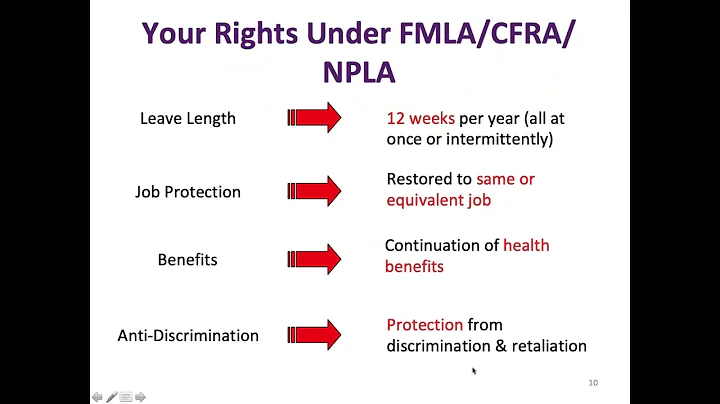 Your Rights Under FMLA/CFRA/ NPLA

Leave Length

12 weeks per year (all at once or intermittently)

Job Protection

Restored to same or equivalent job

Benefits

Continuation of health benefits

Anti-Discrimination

Protection from discrimination & retaliation

10